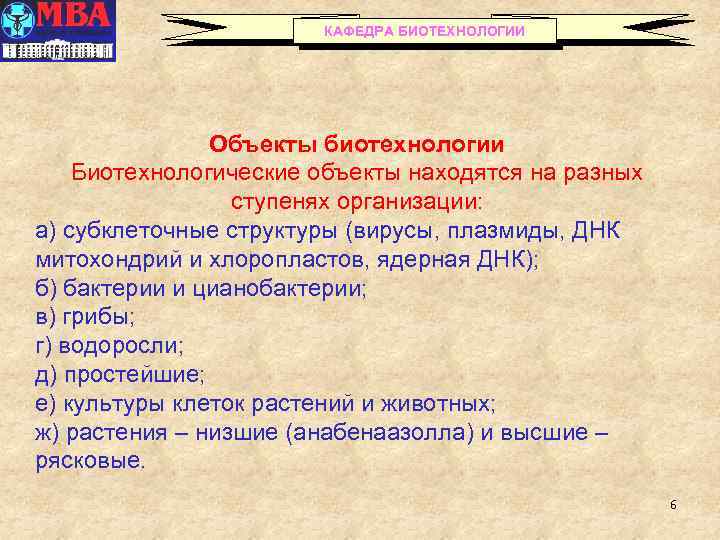 МВА

КАФЕДРА БИОТЕХНОЛОГИИ

Объекты биотехнологии
Биотехнологические объекты находятся на разных ступенях организации:

а) субклеточные структуры (вирусы, плазмиды, ДНК митохондрий и хлоропластов, ядерная ДНК);
б) бактерии и цианобактерии;
в) грибы;
г) водоросли;
д) простейшие;
е) культуры клеток растений и животных;
ж) растения – низшие (анабенаазолла) и высшие – рясковые.

6